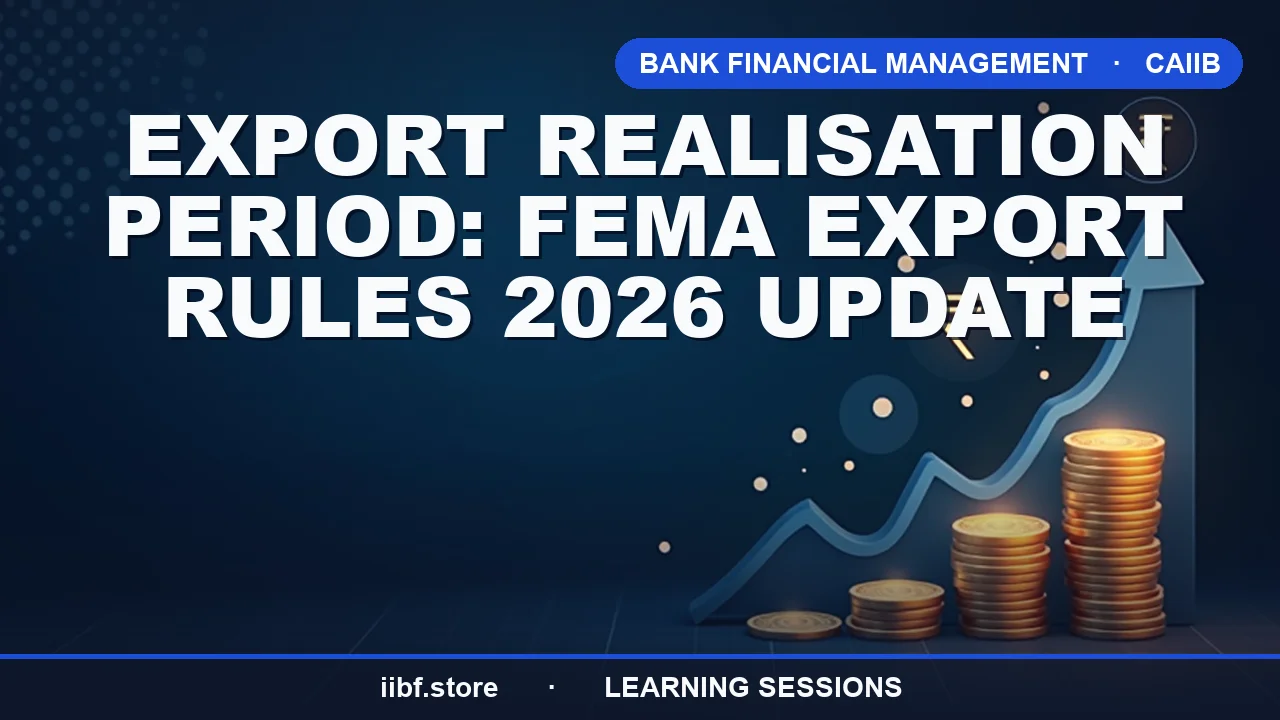 BANK FINANCIAL MANAGEMENT · CAIIB

EXPORT REALISATION PERIOD: FEMA EXPORT RULES 2026 UPDATE

iibf.store · LEARNING SESSIONS